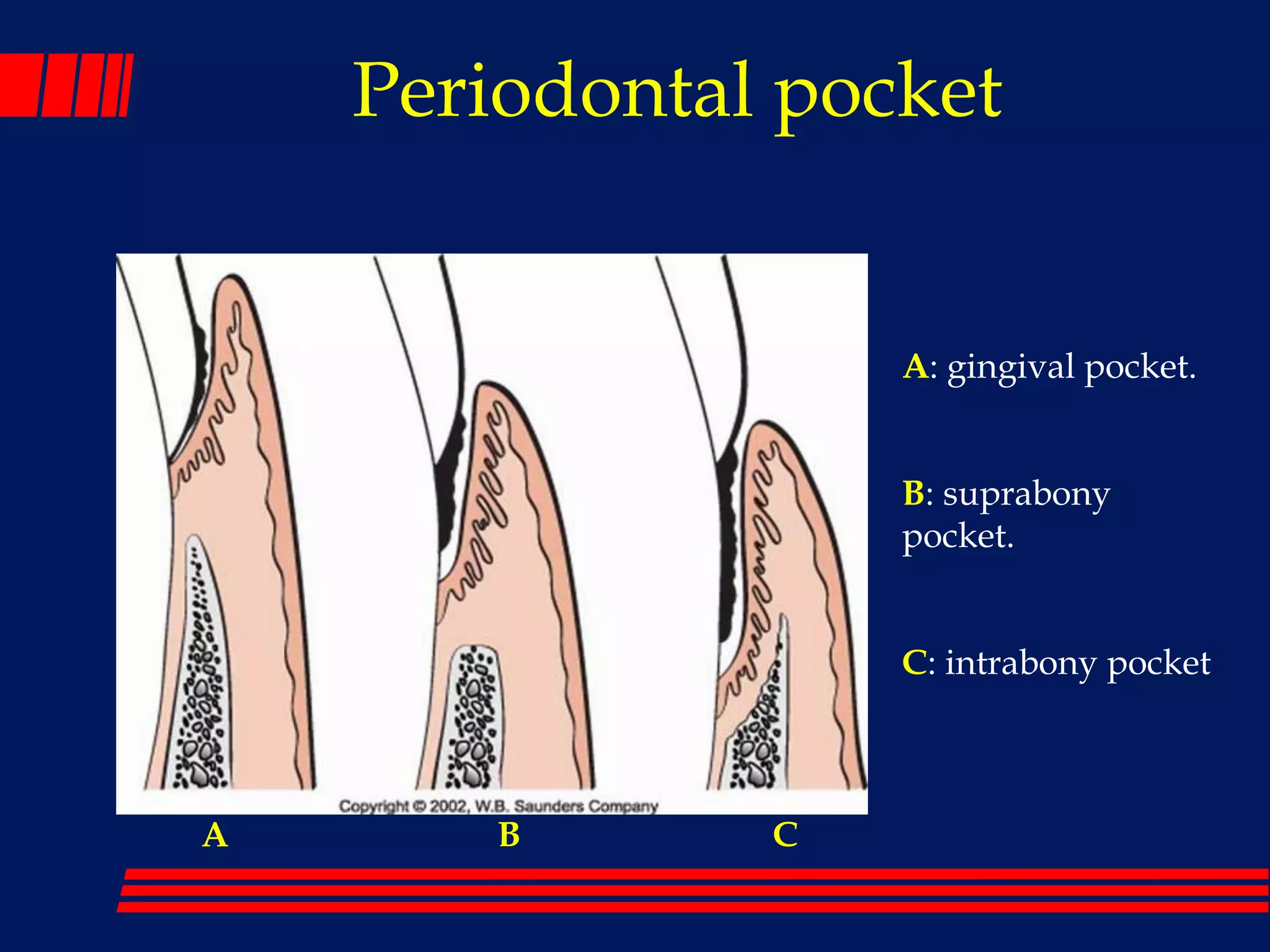 Periodontal pocket

Copyright © 2002, W.B. Saunders Company

A B C

A: gingival pocket.

B: suprabony pocket.

C: intrabony pocket